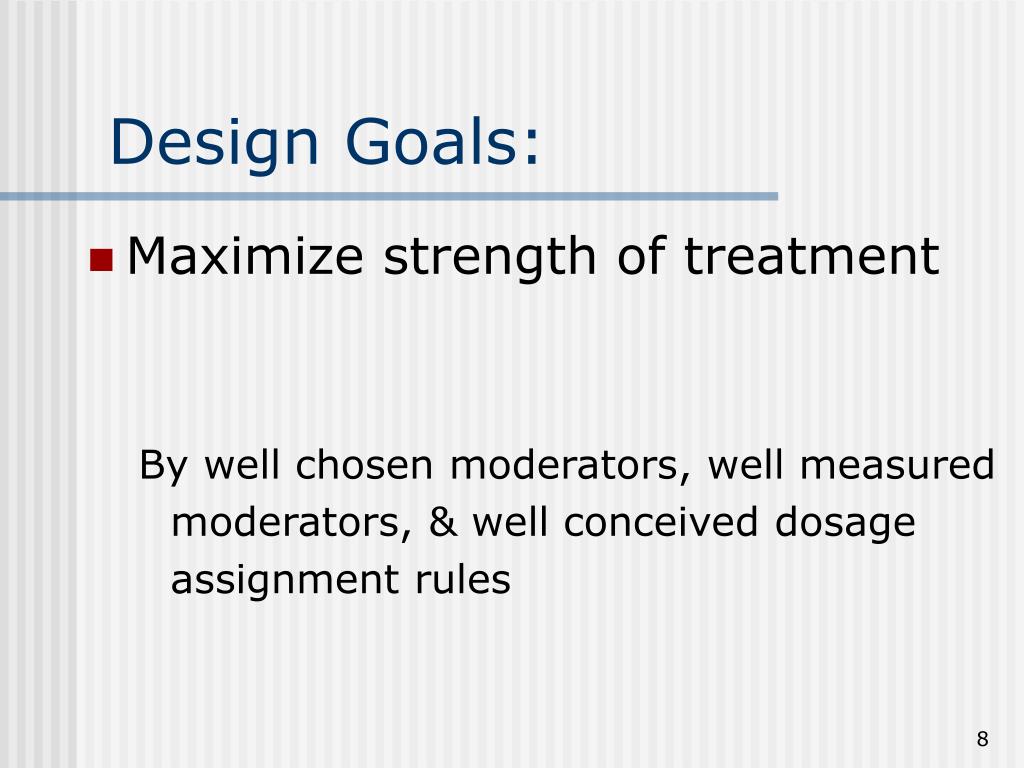 Design Goals:

Maximize strength of treatment

By well chosen moderators, well measured moderators, & well conceived dosage assignment rules

8